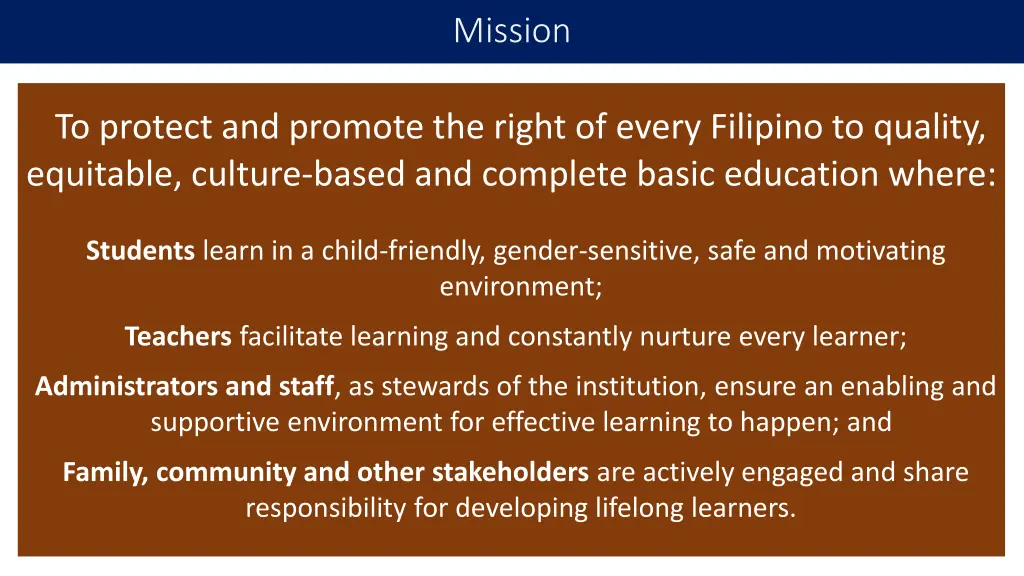 Mission

To protect and promote the right of every Filipino to quality, equitable, culture-based and complete basic education where:

Students learn in a child-friendly, gender-sensitive, safe and motivating environment;

Teachers facilitate learning and constantly nurture every learner;

Administrators and staff, as stewards of the institution, ensure an enabling and supportive environment for effective learning to happen; and

Family, community and other stakeholders are actively engaged and share responsibility for developing lifelong learners.